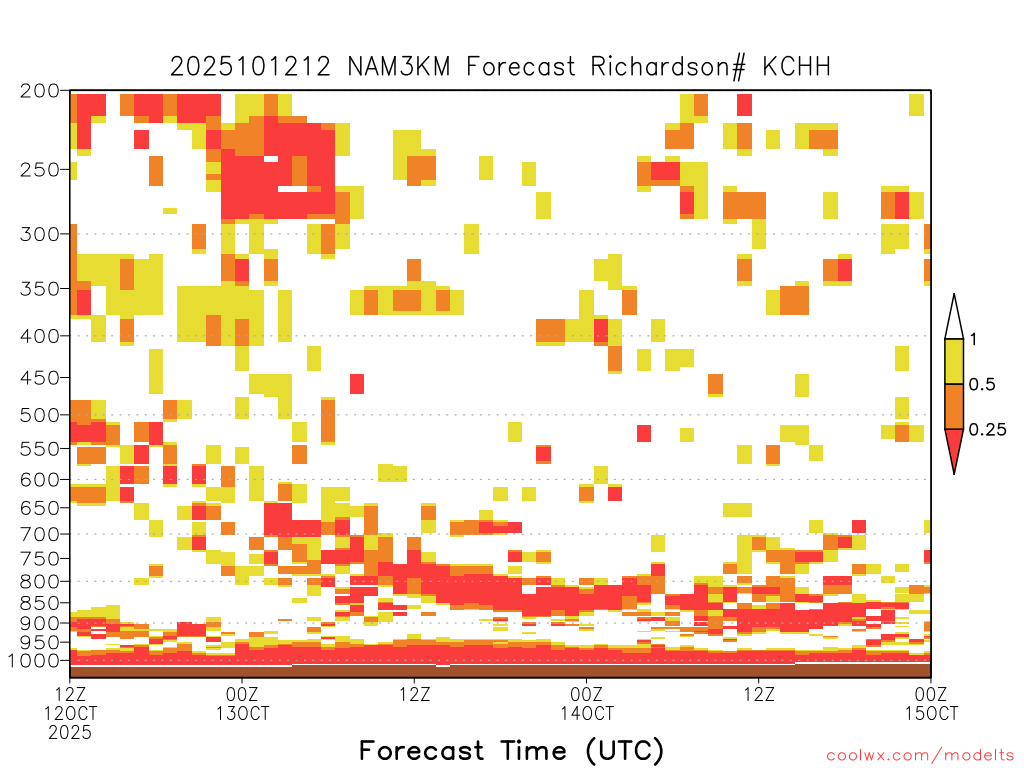 2025101212 NAM3KM Forecast Richardson# KCHH

200
250
300
350
400
450
500
550
600
650
700
750
800
850
900
950
1000

1
0.5
0.25

12Z
12OCT
2025

00Z
13OCT

12Z

00Z
14OCT

12Z

00Z
15OCT

Forecast Time (UTC)

coolwx.com/modelts